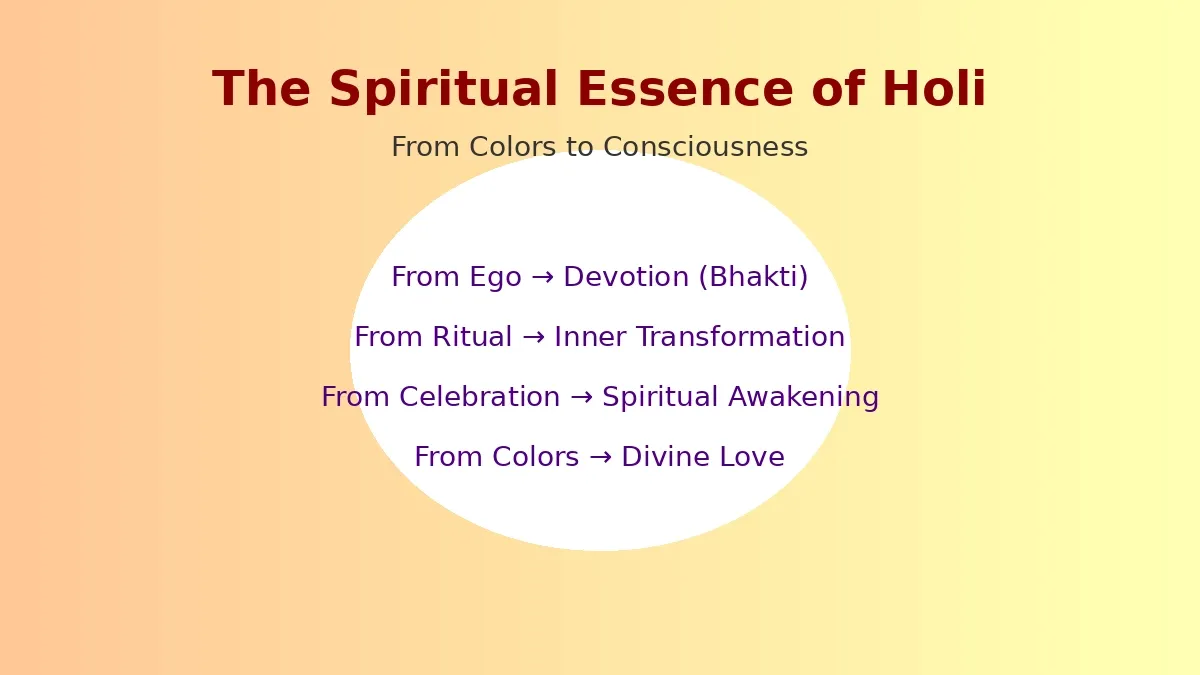 The Spiritual Essence of Holi

From Colors to Consciousness

From Ego → Devotion (Bhakti)

From Ritual → Inner Transformation

From Celebration → Spiritual Awakening

From Colors → Divine Love